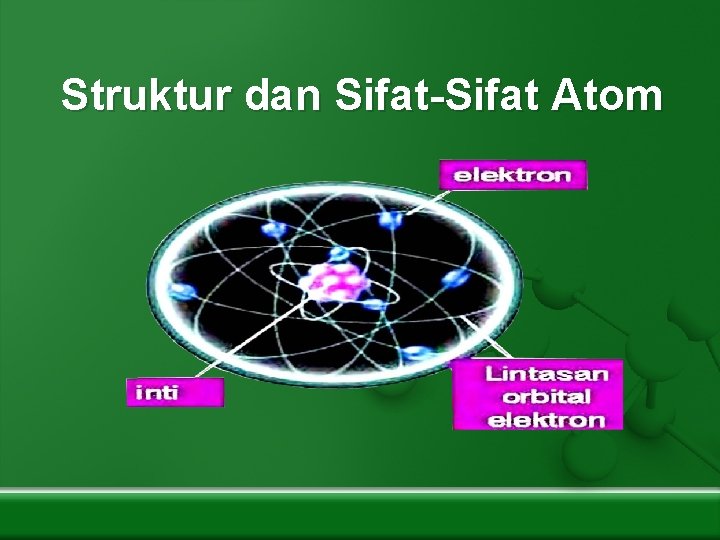 Struktur dan Sifat-Sifat Atom

elektron

inti

Lintasan orbital elektron